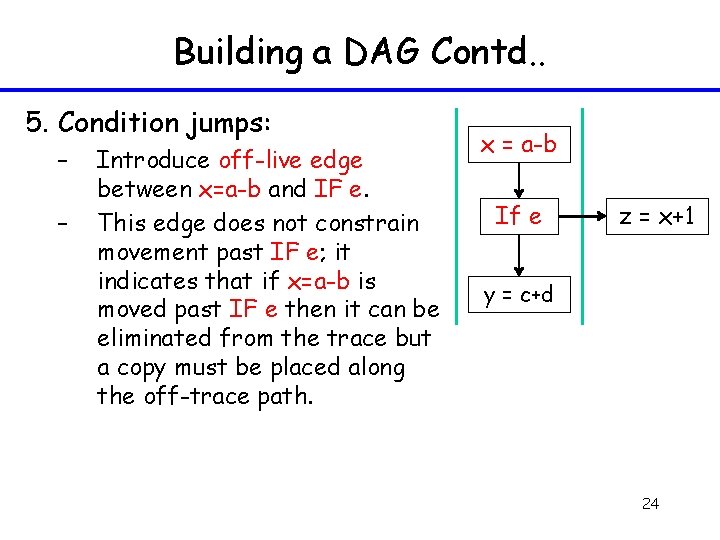 Building a DAG Contd..

5. Condition jumps:

– Introduce off-live edge between x=a-b and IF e.

– This edge does not constrain movement past IF e; it indicates that if x=a-b is moved past IF e then it can be eliminated from the trace but a copy must be placed along the off-trace path.

x = a-b

If e

z = x+1

y = c+d

24